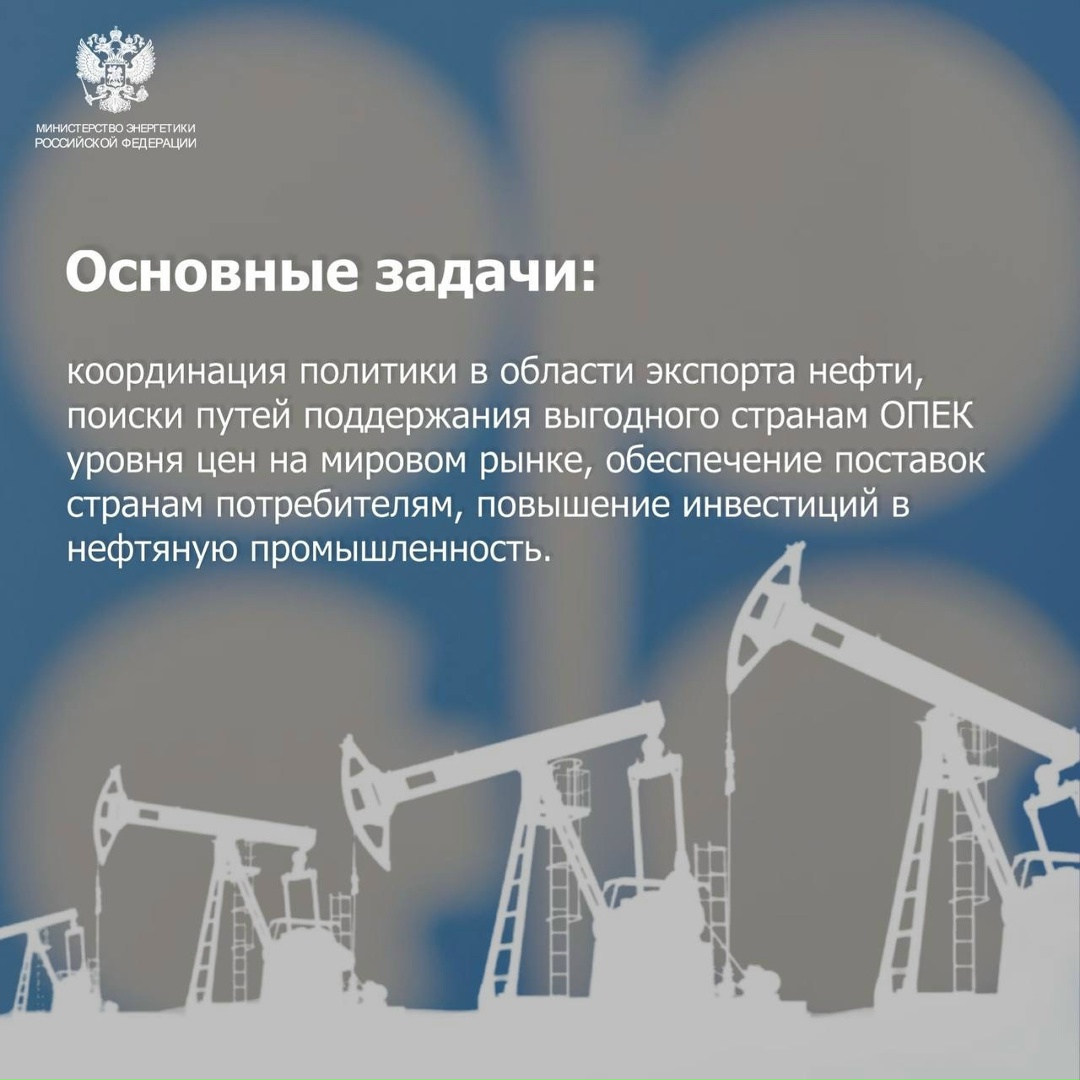 МИНИСТЕРСТВО ЭНЕРГЕТИКИ РОССИЙСКОЙ ФЕДЕРАЦИИ

Основные задачи:

координация политики в области экспорта нефти, поиски путей поддержания выгодного странам ОПЕК уровня цен на мировом рынке, обеспечение поставок странам потребителям, повышение инвестиций в нефтяную промышленность.